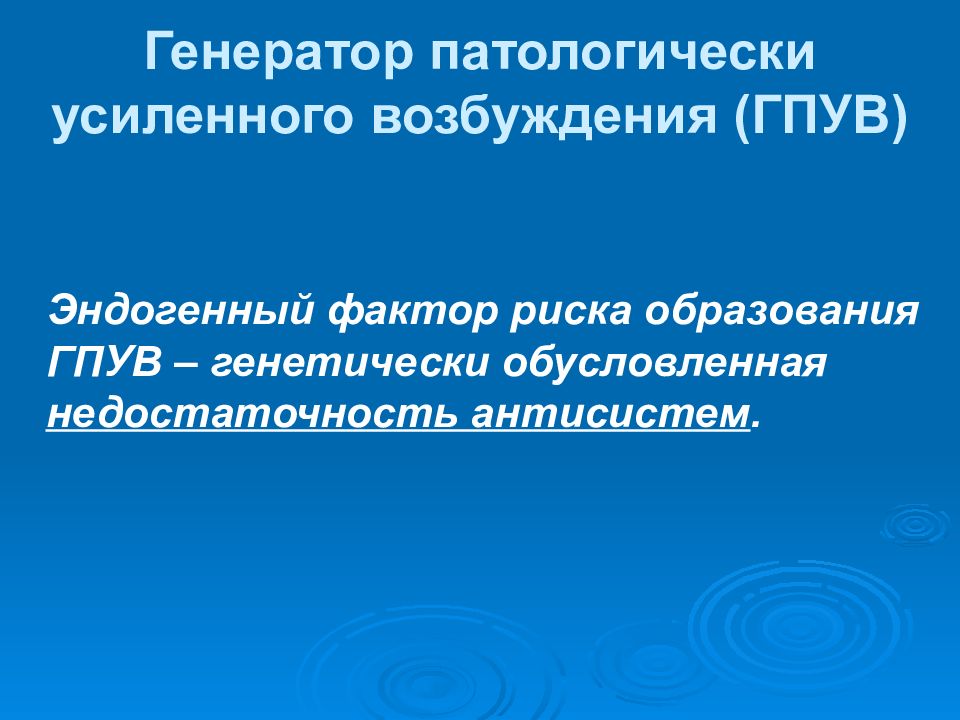 Генератор патологически усиленного возбуждения (ГПУВ)

Эндогенный фактор риска образования ГПУВ – генетически обусловленная недостаточность антисистем.